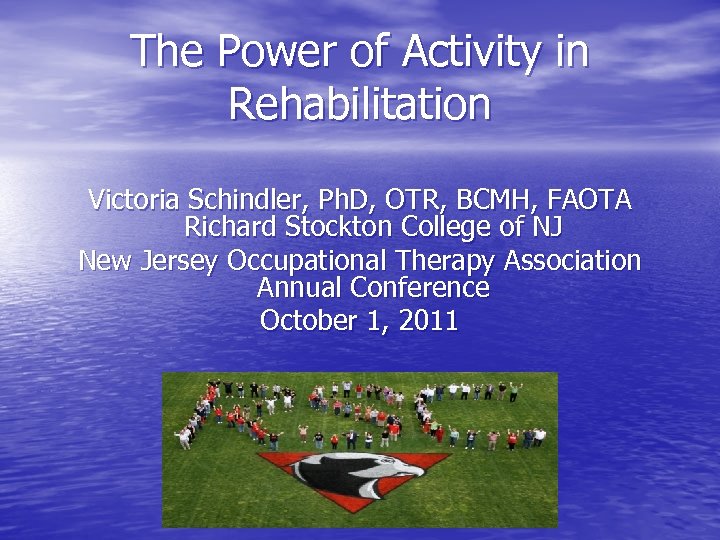 The Power of Activity in Rehabilitation

Victoria Schindler, PhD, OTR, BCMH, FAOTA
Richard Stockton College of NJ
New Jersey Occupational Therapy Association Annual Conference
October 1, 2011